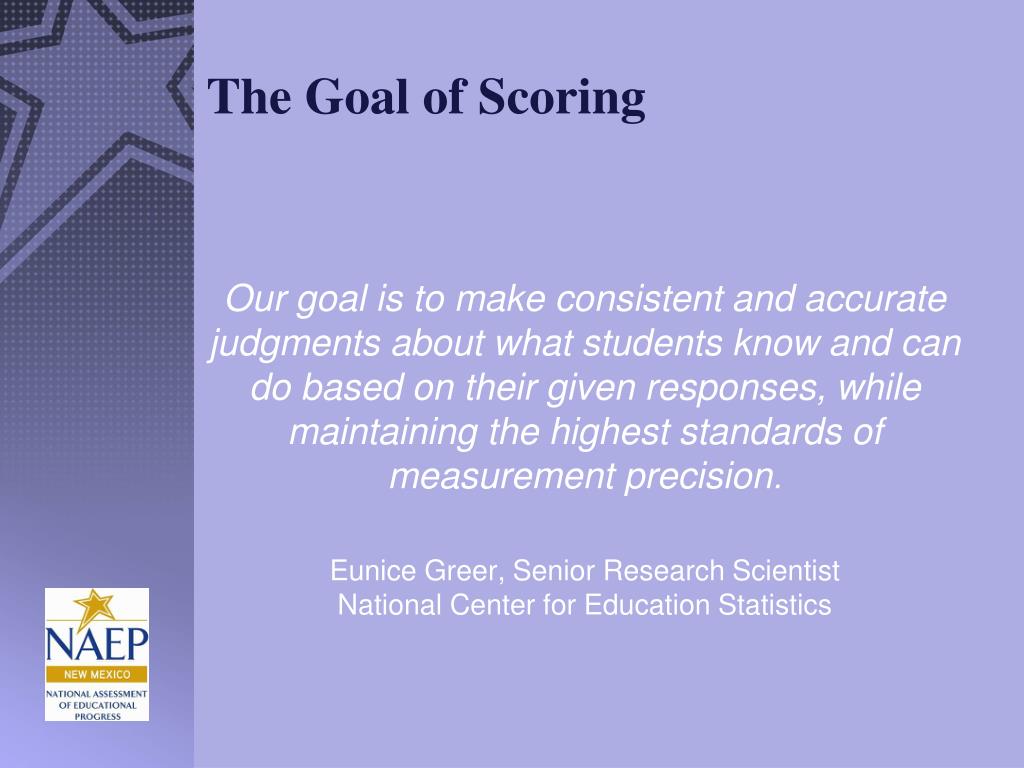 The Goal of Scoring

Our goal is to make consistent and accurate judgments about what students know and can do based on their given responses, while maintaining the highest standards of measurement precision.

Eunice Greer, Senior Research Scientist
National Center for Education Statistics

NAEP
NEW MEXICO
NATIONAL ASSESSMENT OF EDUCATIONAL PROGRESS